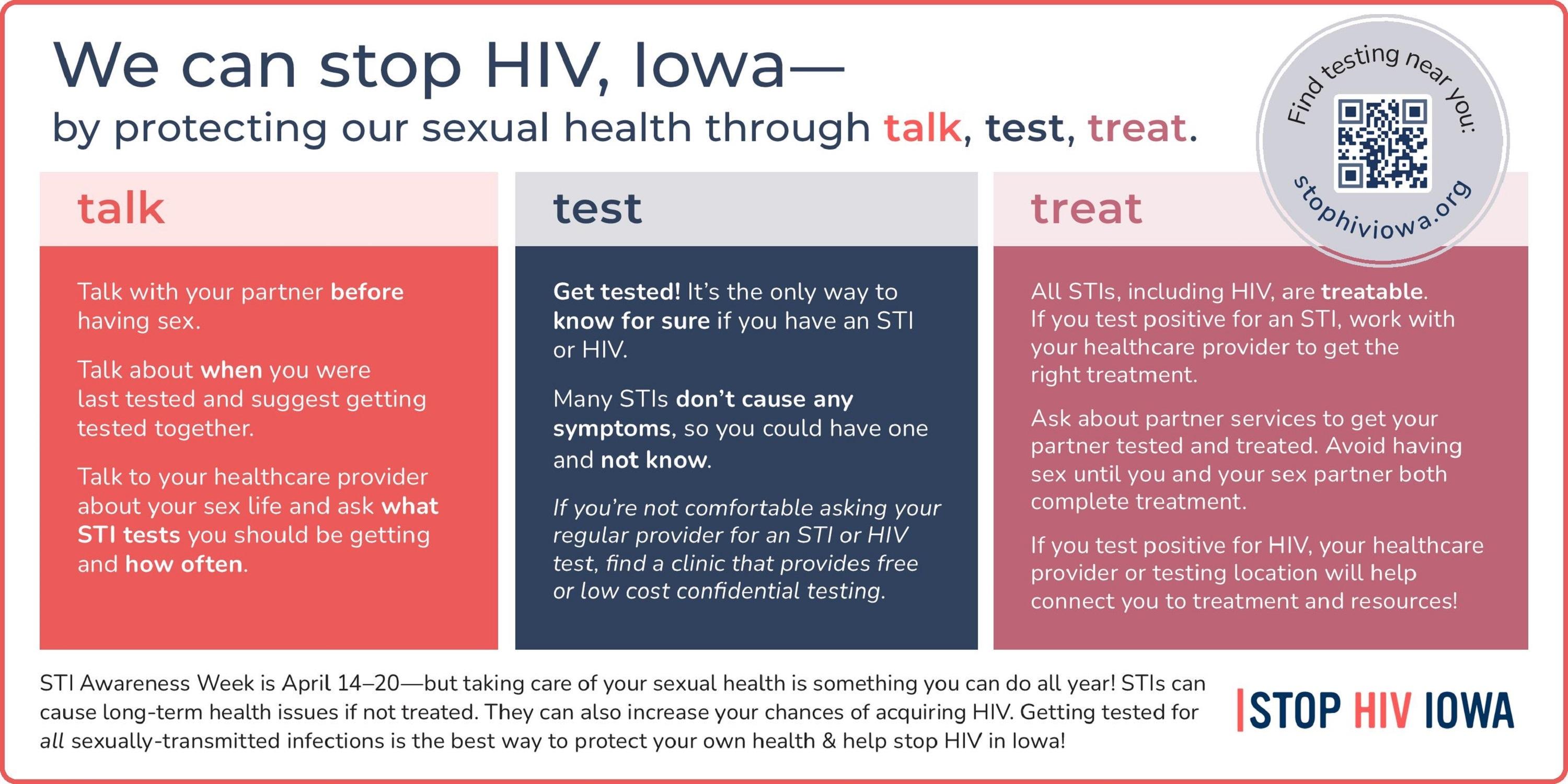 We can stop HIV, Iowa—
by protecting our sexual health through talk, test, treat.

Find testing near you:
stophiviowa.org

talk

Talk with your partner before having sex.

Talk about when you were last tested and suggest getting tested together.

Talk to your healthcare provider about your sex life and ask what STI tests you should be getting and how often.

test

Get tested! It's the only way to know for sure if you have an STI or HIV.

Many STIs don't cause any symptoms, so you could have one and not know.

If you're not comfortable asking your regular provider for an STI or HIV test, find a clinic that provides free or low cost confidential testing.

treat

All STIs, including HIV, are treatable. If you test positive for an STI, work with your healthcare provider to get the right treatment.

Ask about partner services to get your partner tested and treated. Avoid having sex until you and your sex partner both complete treatment.

If you test positive for HIV, your healthcare provider or testing location will help connect you to treatment and resources!

STI Awareness Week is April 14–20—but taking care of your sexual health is something you can do all year! STIs can cause long-term health issues if not treated. They can also increase your chances of acquiring HIV. Getting tested for all sexually-transmitted infections is the best way to protect your own health & help stop HIV in Iowa!

STOP HIV IOWA